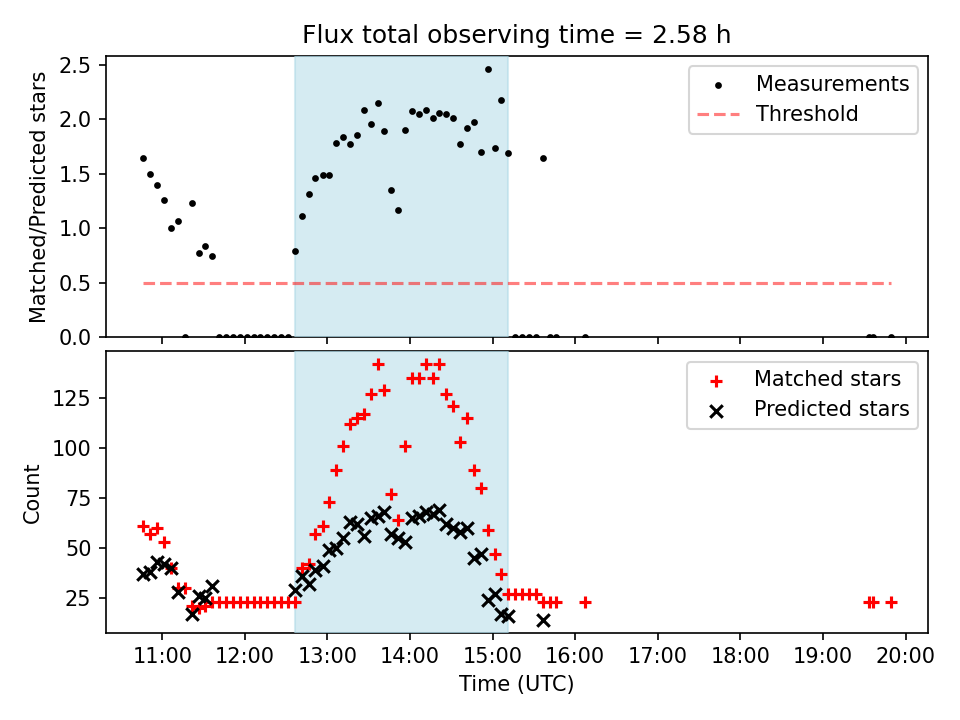 Flux total observing time = 2.58 h

Matched/Predicted stars

2.5
2.0
1.5
1.0
0.5
0.0

Measurements
Threshold

Count

125
100
75
50
25

Matched stars
Predicted stars

11:00 12:00 13:00 14:00 15:00 16:00 17:00 18:00 19:00 20:00

Time (UTC)